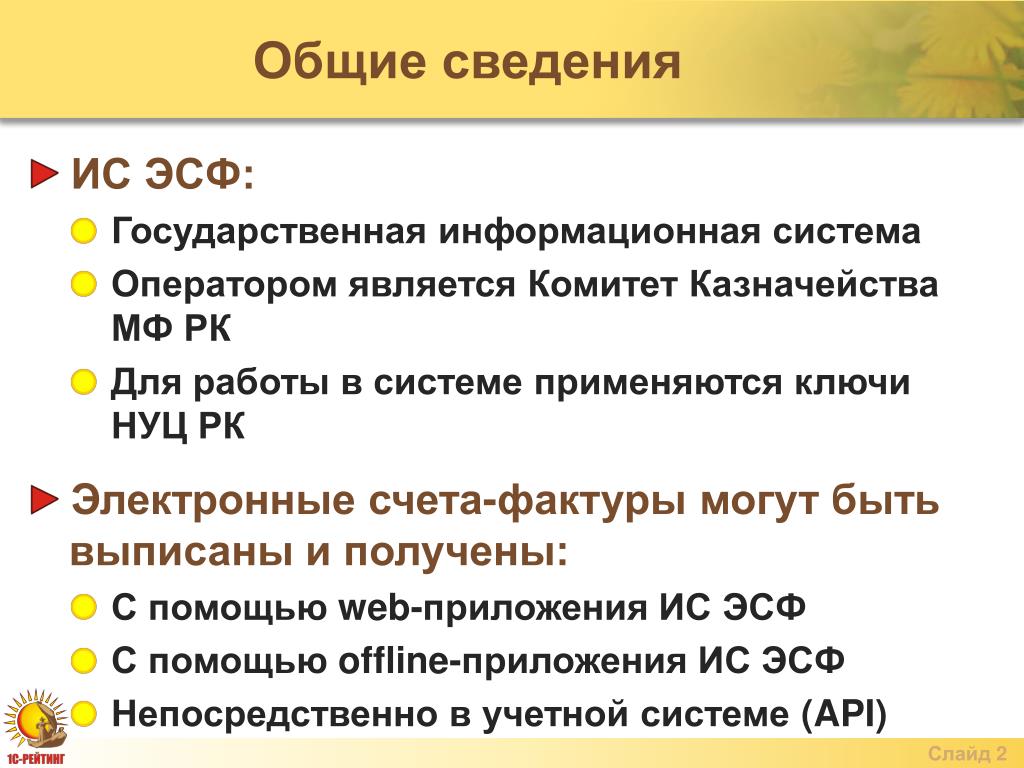 Общие сведения

ИС ЭСФ:

Государственная информационная система

Оператором является Комитет Казначейства МФ РК

Для работы в системе применяются ключи НУЦ РК

Электронные счета-фактуры могут быть выписаны и получены:

С помощью web-приложения ИС ЭСФ

С помощью offline-приложения ИС ЭСФ

Непосредственно в учетной системе (API)

1С-РЕЙТИНГ

Слайд 2